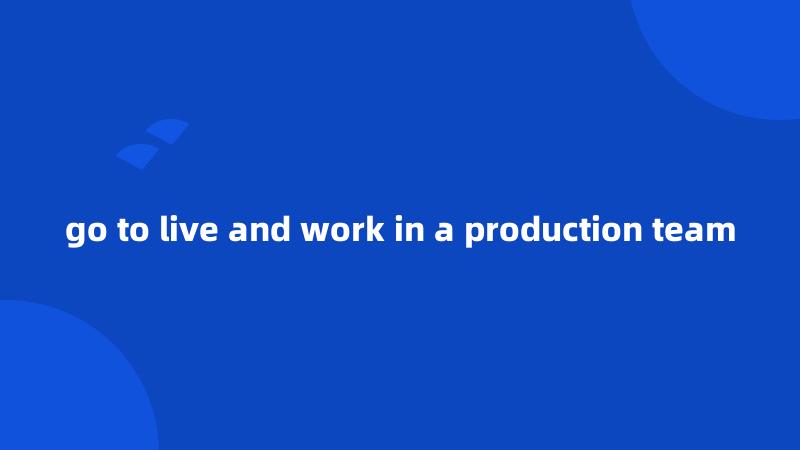 go to live and work in a production team